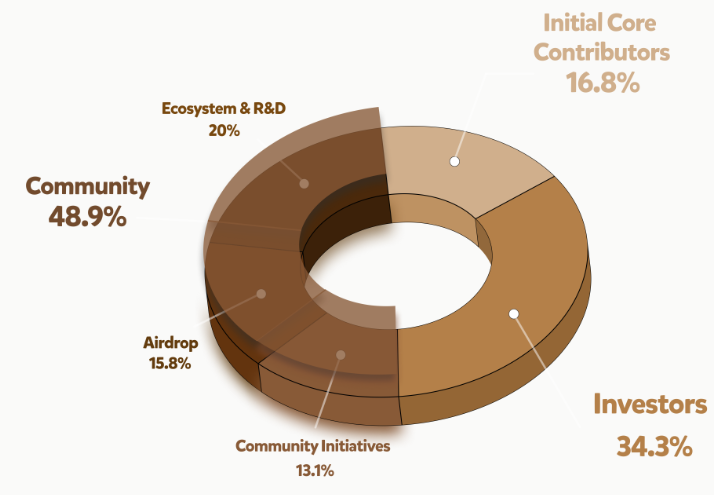 Initial Core Contributors
16.8%

Ecosystem & R&D
20%

Community
48.9%

Airdrop
15.8%

Community Initiatives
13.1%

Investors
34.3%